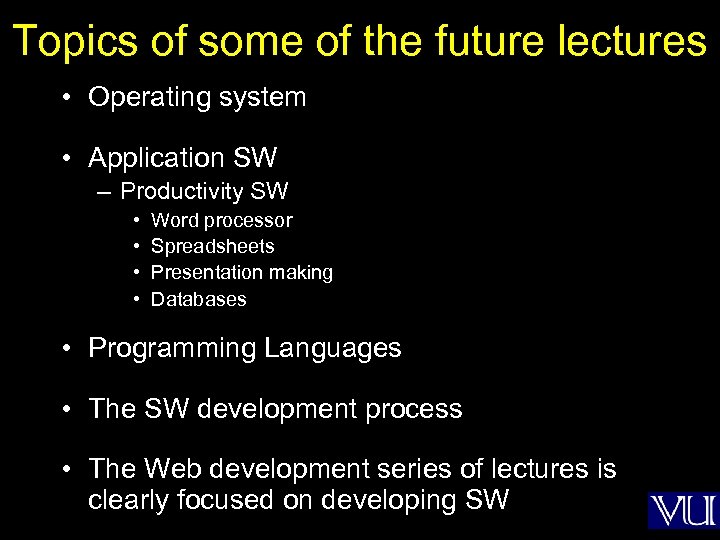 Topics of some of the future lectures

• Operating system

• Application SW
– Productivity SW
• Word processor
• Spreadsheets
• Presentation making
• Databases

• Programming Languages

• The SW development process

• The Web development series of lectures is clearly focused on developing SW

VU